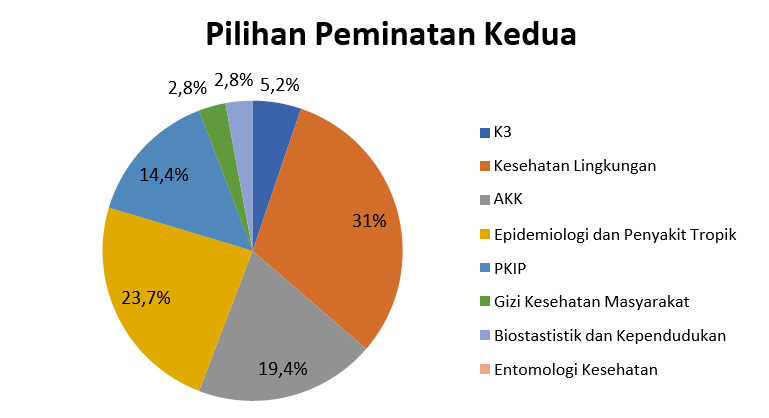 Pilihan Peminatan Kedua

2,8%
2,8%
5,2%
14,4%
31%
23,7%
19,4%

K3
Kesehatan Lingkungan
AKK
Epidemiologi dan Penyakit Tropik
PKIP
Gizi Kesehatan Masyarakat
Biostastistik dan Kependudukan
Entomologi Kesehatan